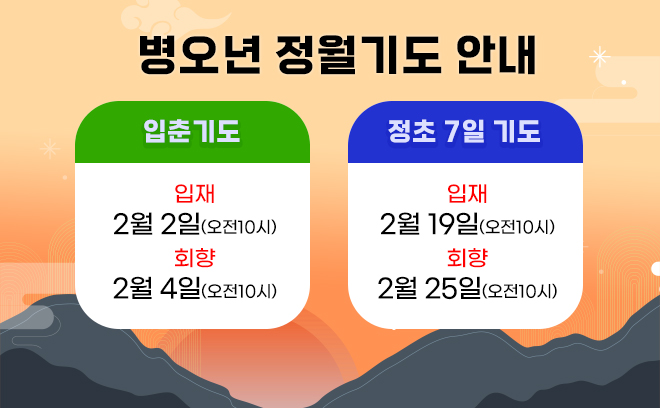 병오년 정월기도 안내

입춘기도

입재
2월 2일(오전10시)
회향
2월 4일(오전10시)

정초 7일 기도

입재
2월 19일(오전10시)
회향
2월 25일(오전10시)